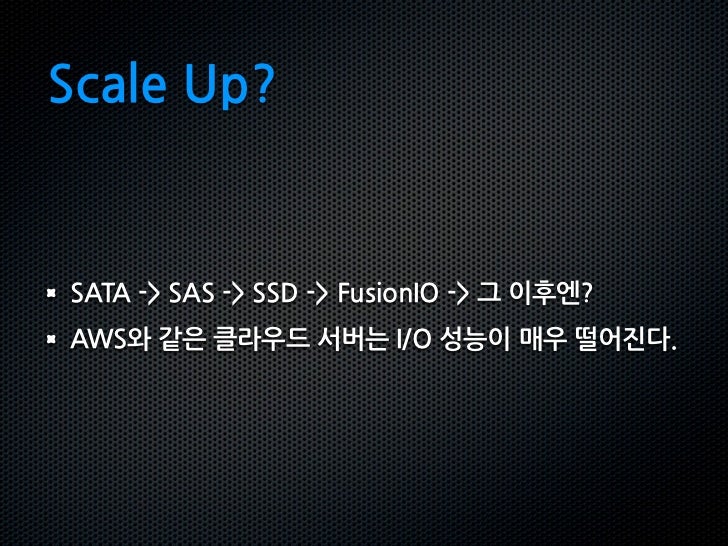 Scale Up?

- SATA -> SAS -> SSD -> FusionIO -> 그 이후엔?
- AWS와 같은 클라우드 서버는 I/O 성능이 매우 떨어진다.